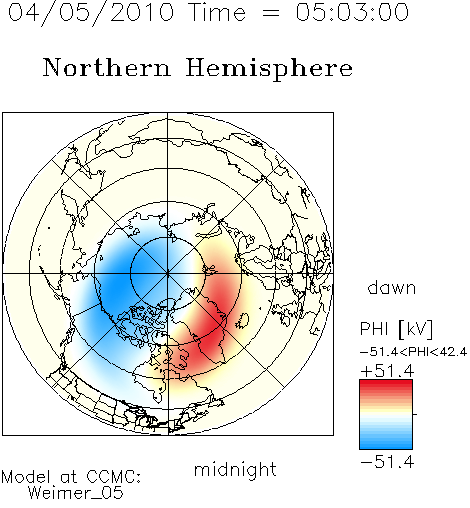 04/05/2010 Time = 05:03:00

Northern Hemisphere

dawn

PHI [kV]

−51.4<PHI<42.4

+51.4

−51.4

midnight

Model at CCMC:
Weimer_05